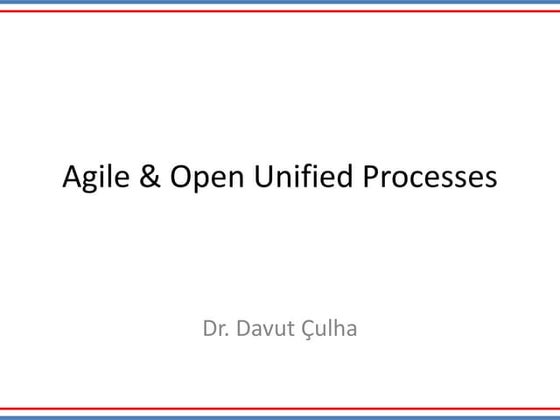 Agile & Open Unified Processes

Dr. Davut Çulha